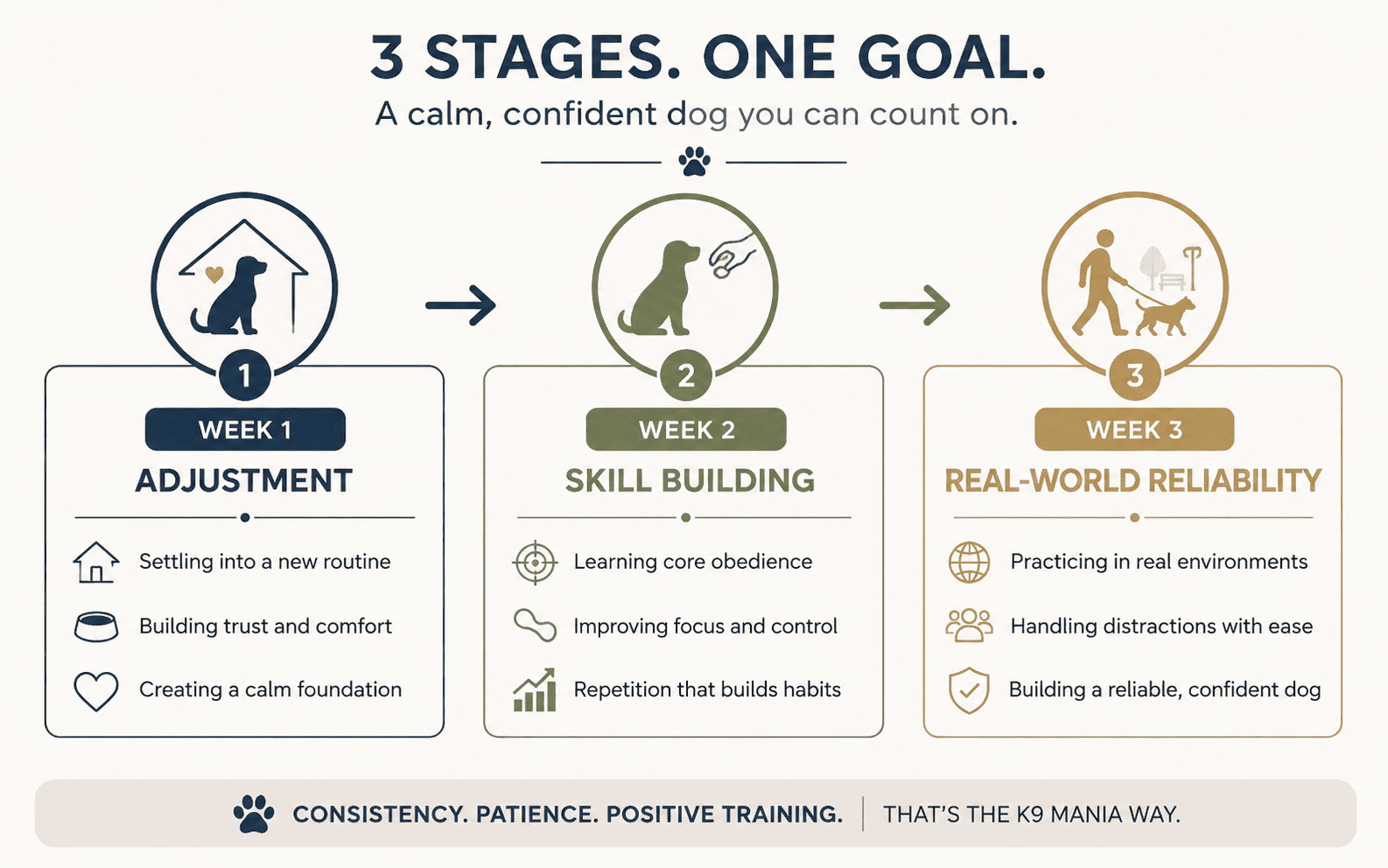 3 STAGES. ONE GOAL.
A calm, confident dog you can count on.

1
WEEK 1
ADJUSTMENT
Settling into a new routine
Building trust and comfort
Creating a calm foundation

2
WEEK 2
SKILL BUILDING
Learning core obedience
Improving focus and control
Repetition that builds habits

3
WEEK 3
REAL-WORLD RELIABILITY
Practicing in real environments
Handling distractions with ease
Building a reliable, confident dog

CONSISTENCY. PATIENCE. POSITIVE TRAINING. | THAT'S THE K9 MANIA WAY.